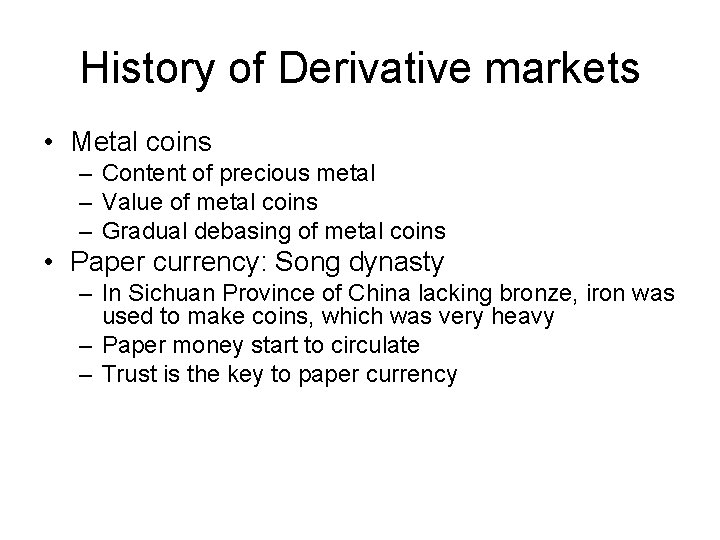 History of Derivative markets

• Metal coins
– Content of precious metal
– Value of metal coins
– Gradual debasing of metal coins
• Paper currency: Song dynasty
– In Sichuan Province of China lacking bronze, iron was used to make coins, which was very heavy
– Paper money start to circulate
– Trust is the key to paper currency